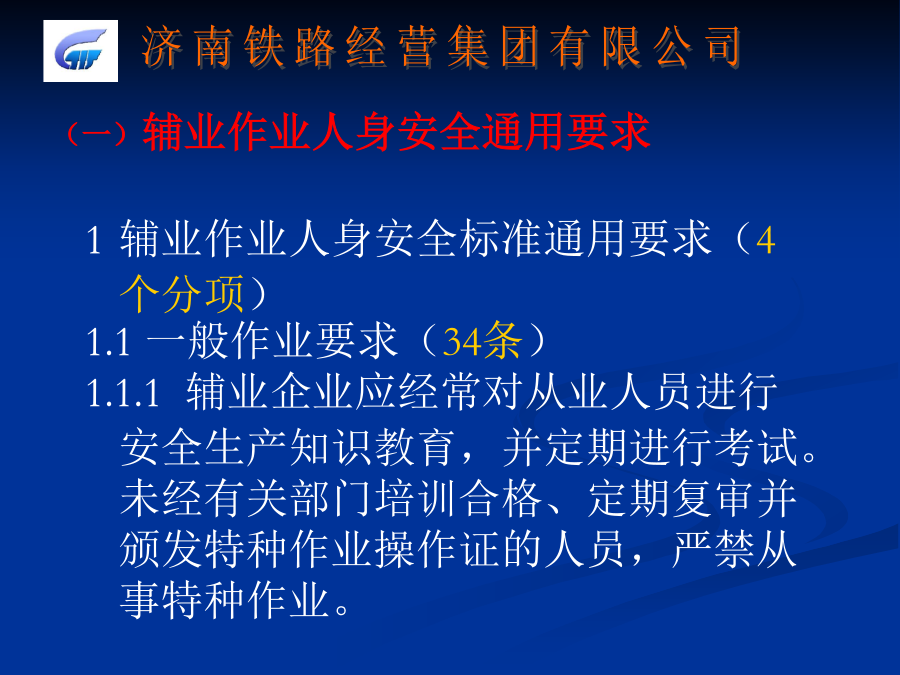 济南铁路经营集团有限公司

（一）辅业作业人身安全通用要求

1 辅业作业人身安全标准通用要求（4个分项）

1.1 一般作业要求（34条）

1.1.1 辅业企业应经常对从业人员进行安全生产知识教育，并定期进行考试。未经有关部门培训合格、定期复审并颁发特种作业操作证的人员，严禁从事特种作业。